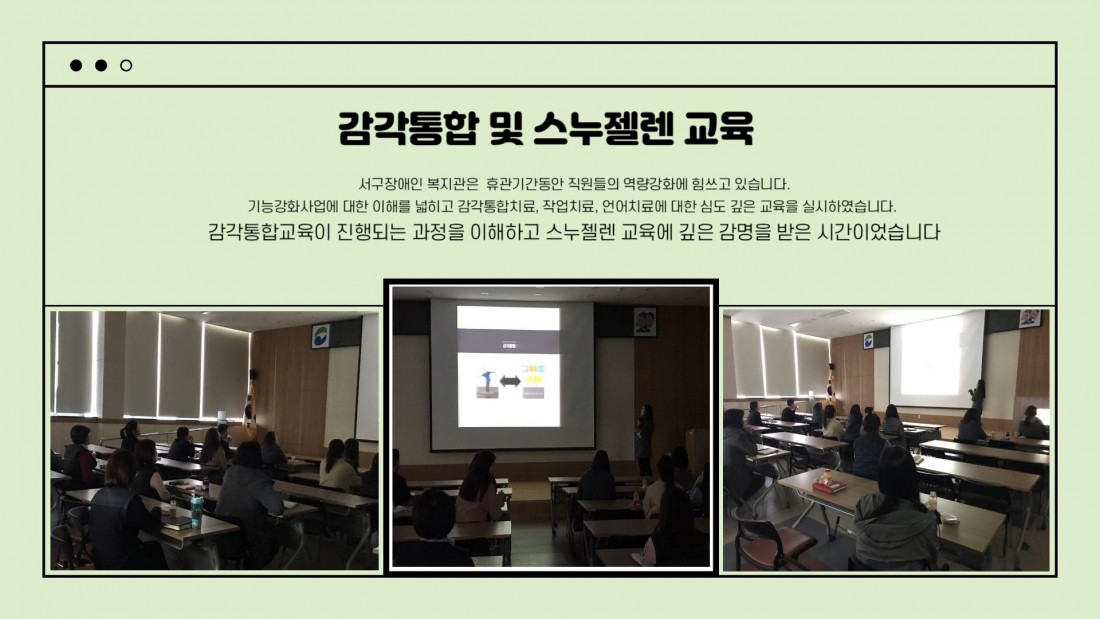 감각통합 및 스누젤렌 교육

서구장애인 복지관은 휴관기간동안 직원들의 역량강화에 힘쓰고 있습니다.
기능강화사업에 대한 이해를 넓히고 감각통합치료, 작업치료, 언어치료에 대한 심도 깊은 교육을 실시하였습니다.
감각통합교육이 진행되는 과정을 이해하고 스누젤렌 교육에 깊은 감명을 받은 시간이었습니다